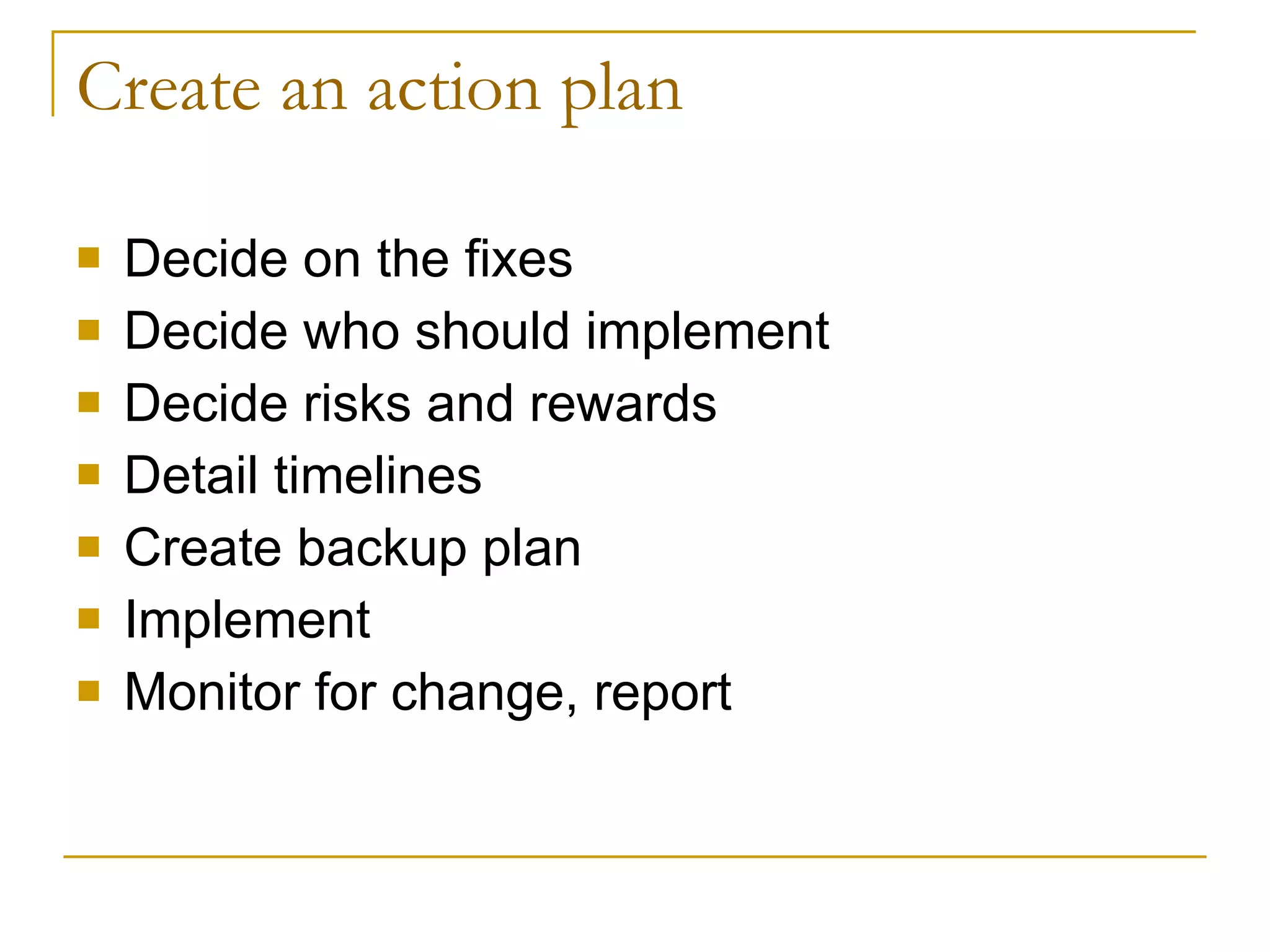 Create an action plan

- Decide on the fixes
- Decide who should implement
- Decide risks and rewards
- Detail timelines
- Create backup plan
- Implement
- Monitor for change, report